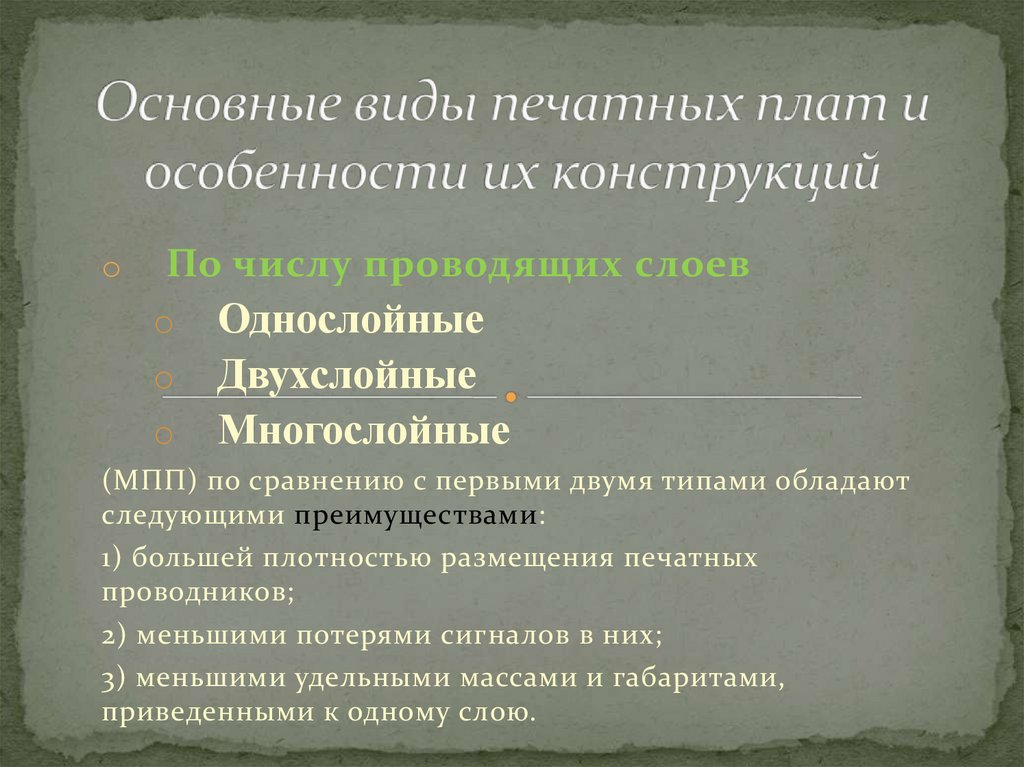 Основные виды печатных плат и особенности их конструкций

По числу проводящих слоев

Однослойные

Двухслойные

Многослойные

(МПП) по сравнению с первыми двумя типами обладают следующими преимуществами:

1) большей плотностью размещения печатных проводников;

2) меньшими потерями сигналов в них;

3) меньшими удельными массами и габаритами, приведенными к одному слою.